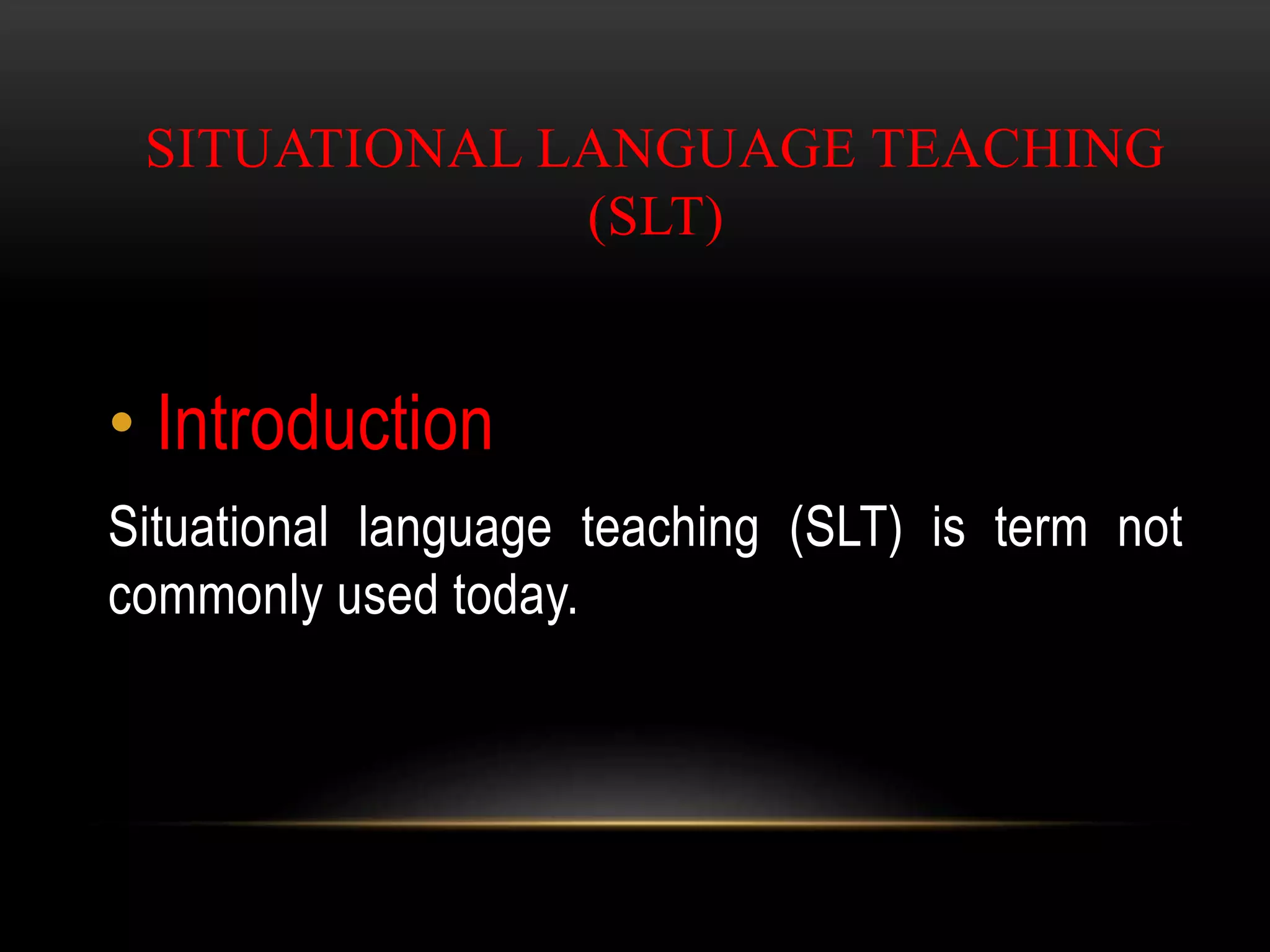 SITUATIONAL LANGUAGE TEACHING (SLT)

• Introduction

Situational language teaching (SLT) is term not commonly used today.